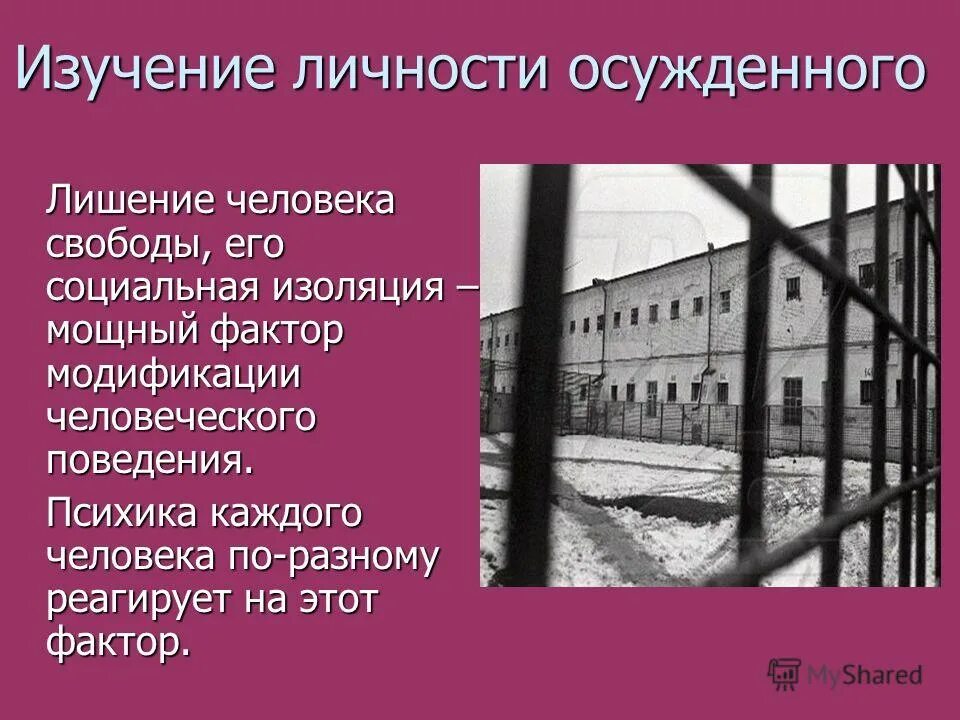 Изучение личности осужденного

Лишение человека свободы, его социальная изоляция – мощный фактор модификации человеческого поведения.

Психика каждого человека по-разному реагирует на этот фактор.

MyShared